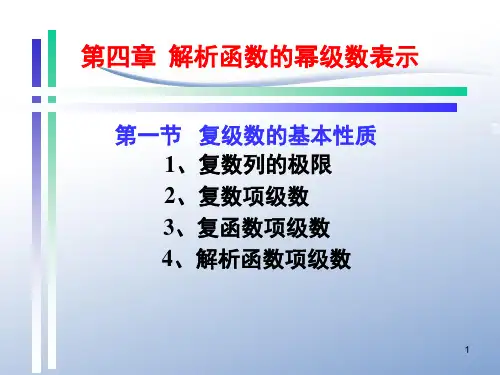 第四章 解析函数的幂级数表示

第一节 复级数的基本性质

1、复数列的极限

2、复数项级数

3、复函数项级数

4、解析函数项级数

1